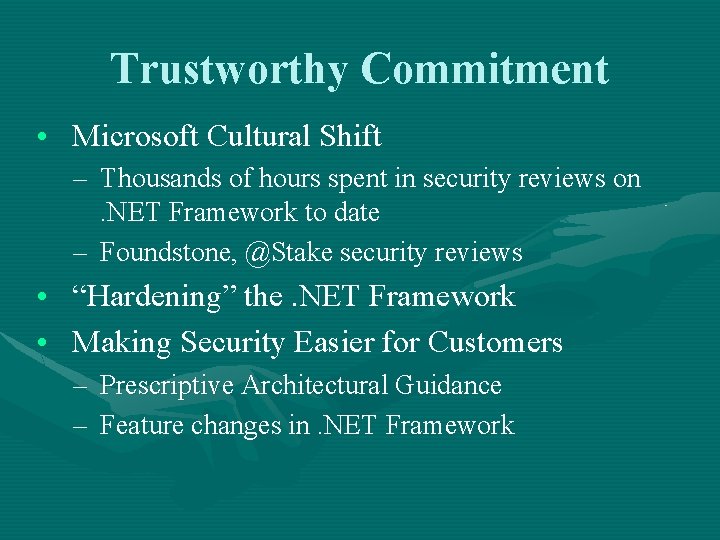 Trustworthy Commitment

• Microsoft Cultural Shift
  – Thousands of hours spent in security reviews on .NET Framework to date
  – Foundstone, @Stake security reviews
• “Hardening” the .NET Framework
• Making Security Easier for Customers
  – Prescriptive Architectural Guidance
  – Feature changes in .NET Framework